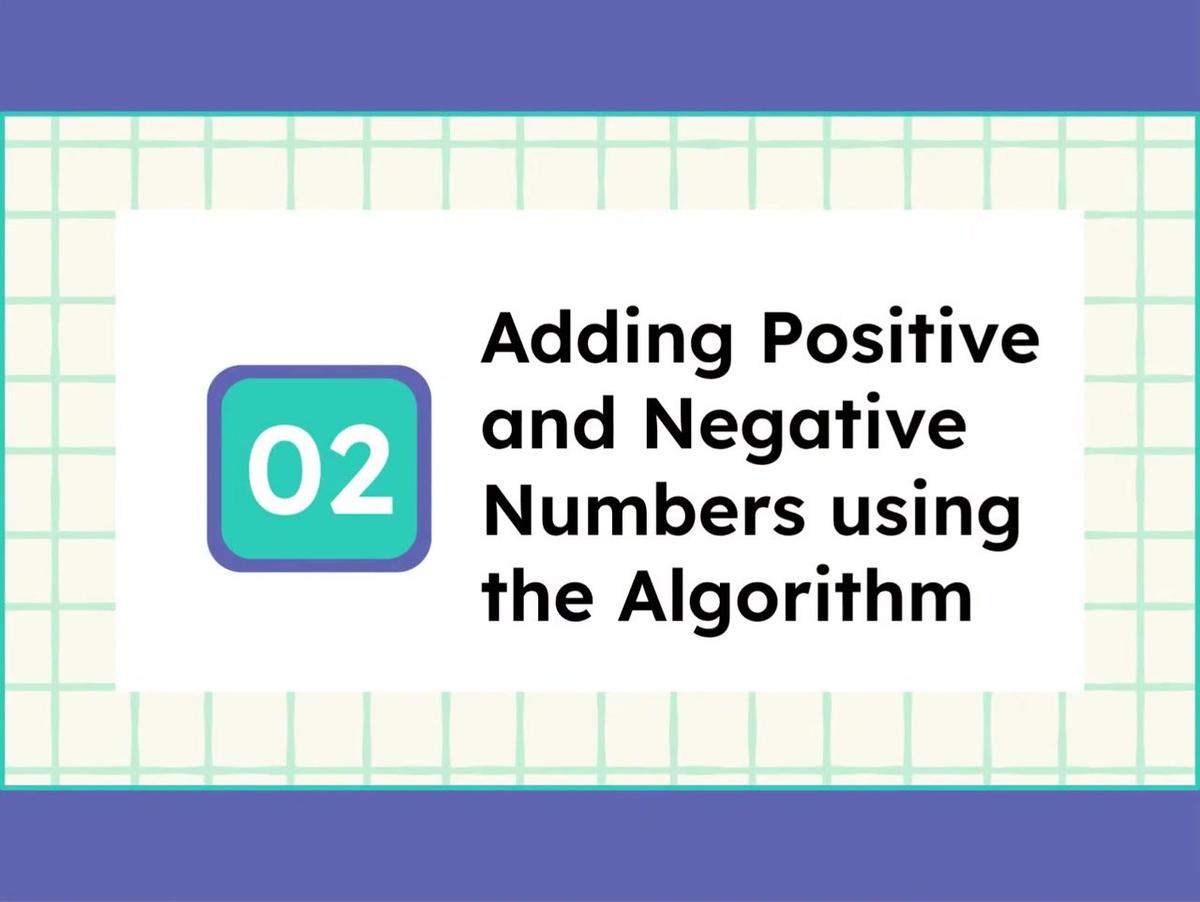 02

Adding Positive and Negative Numbers using the Algorithm